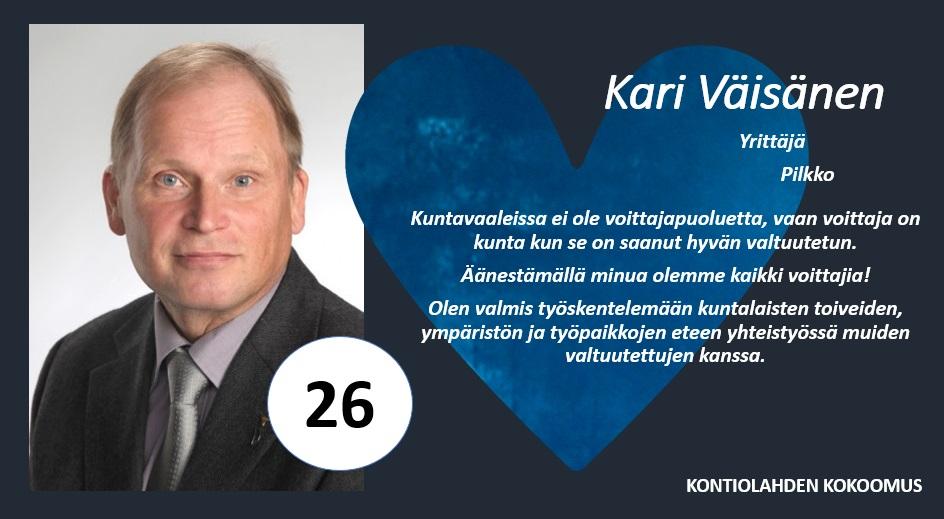 Kari Väisänen

Yrittäjä

Pilkko

Kuntavaaleissa ei ole voittajapuoluetta, vaan voittaja on kunta kun se on saanut hyvän valtuutetun.

Äänestämällä minua olemme kaikki voittajia!

Olen valmis työskentelemään kuntalaisten toiveiden, ympäristön ja työpaikkojen eteen yhteistyössä muiden valtuutettujen kanssa.

26

KONTIOLAHDEN KOKOOMUS